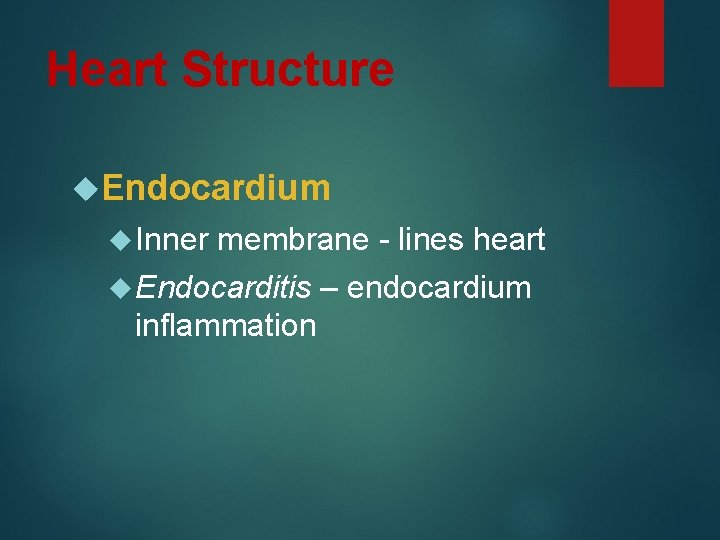 Heart Structure

Endocardium

Inner membrane - lines heart

Endocarditis – endocardium inflammation